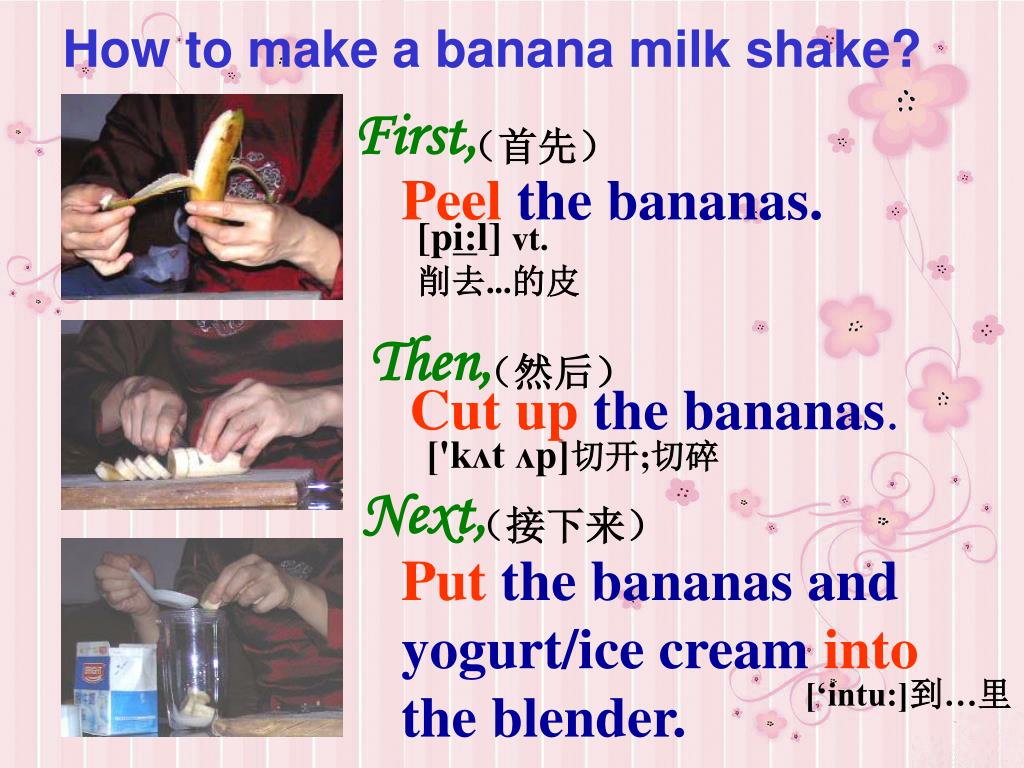 How to make a banana milk shake?

First,（首先）
Peel the bananas.
[pi:l] vt.
削去...的皮

Then,（然后）
Cut up the bananas.
['kʌt ʌp]切开;切碎

Next,（接下来）
Put the bananas and yogurt/ice cream into the blender.
[‘intu:]到…里